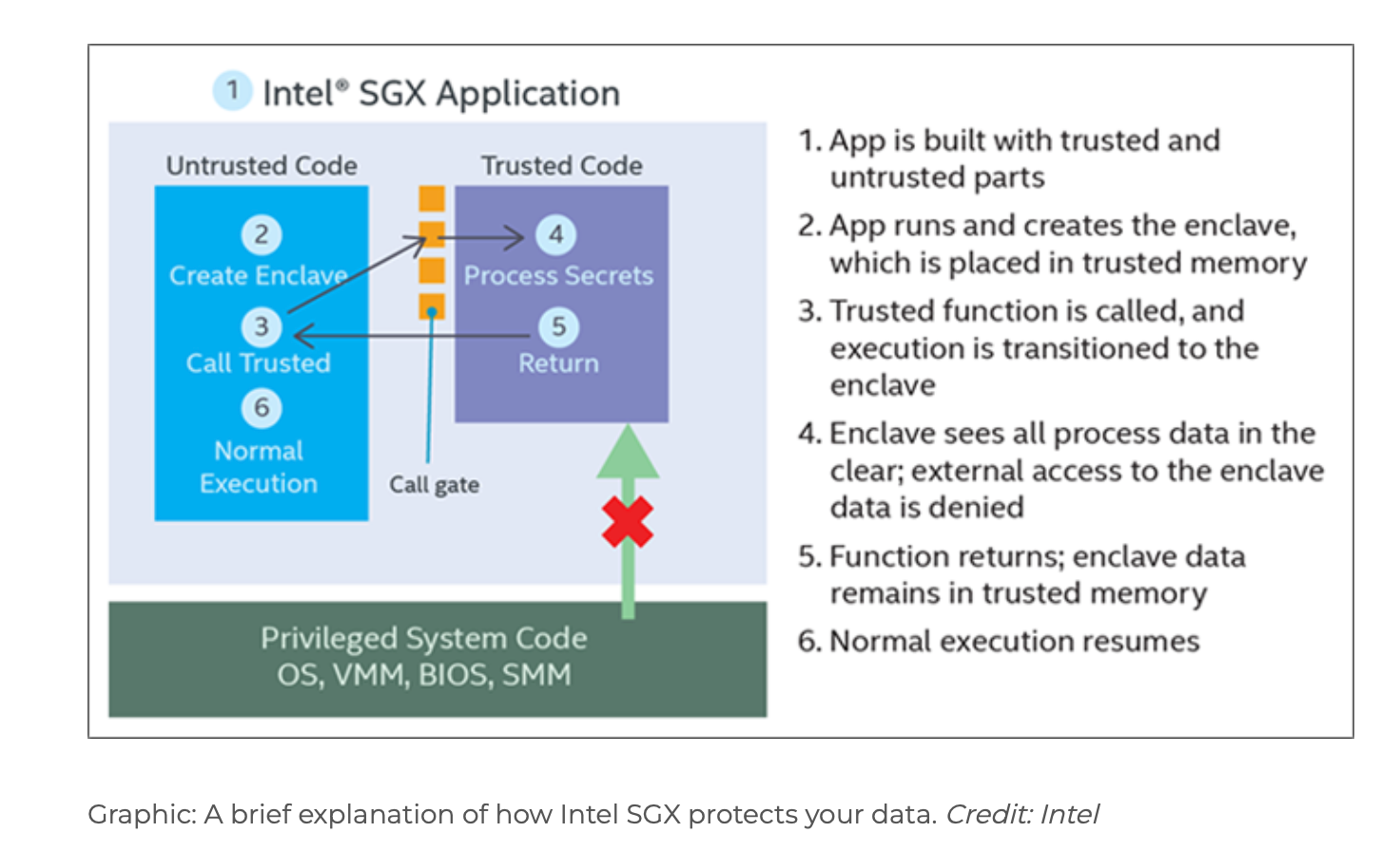 1 Intel® SGX Application

Untrusted Code

2
Create Enclave

3
Call Trusted

6
Normal Execution

Trusted Code

4
Process Secrets

5
Return

Call gate

Privileged System Code
OS, VMM, BIOS, SMM

1. App is built with trusted and untrusted parts

2. App runs and creates the enclave, which is placed in trusted memory

3. Trusted function is called, and execution is transitioned to the enclave

4. Enclave sees all process data in the clear; external access to the enclave data is denied

5. Function returns; enclave data remains in trusted memory

6. Normal execution resumes

Graphic: A brief explanation of how Intel SGX protects your data. Credit: Intel